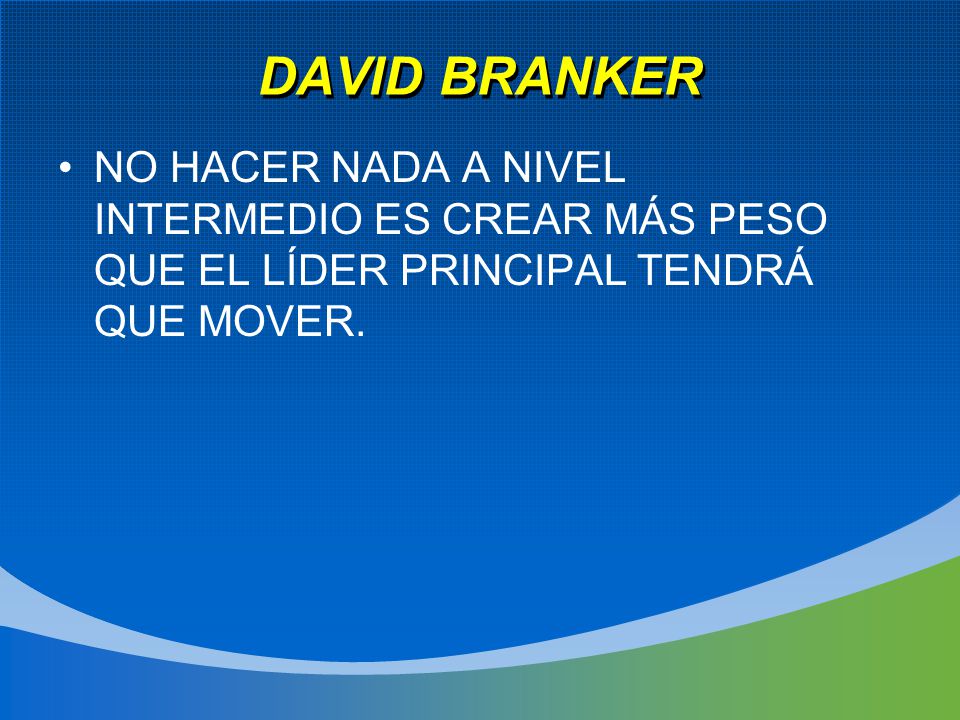 DAVID BRANKER

• NO HACER NADA A NIVEL INTERMEDIO ES CREAR MÁS PESO QUE EL LÍDER PRINCIPAL TENDRÁ QUE MOVER.